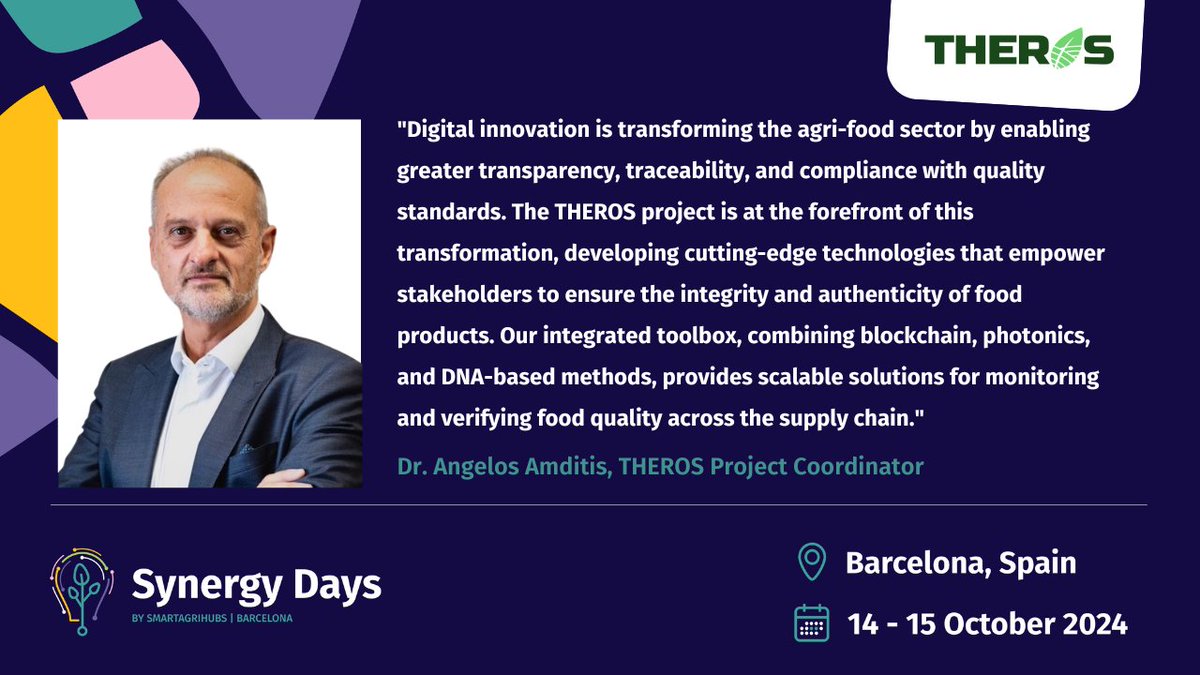 THEROS

"Digital innovation is transforming the agri-food sector by enabling greater transparency, traceability, and compliance with quality standards. The THEROS project is at the forefront of this transformation, developing cutting-edge technologies that empower stakeholders to ensure the integrity and authenticity of food products. Our integrated toolbox, combining blockchain, photonics, and DNA-based methods, provides scalable solutions for monitoring and verifying food quality across the supply chain."

Dr. Angelos Amditis, THEROS Project Coordinator

Synergy Days
BY SMARTAGRIHUBS | BARCELONA

Barcelona, Spain

14 - 15 October 2024